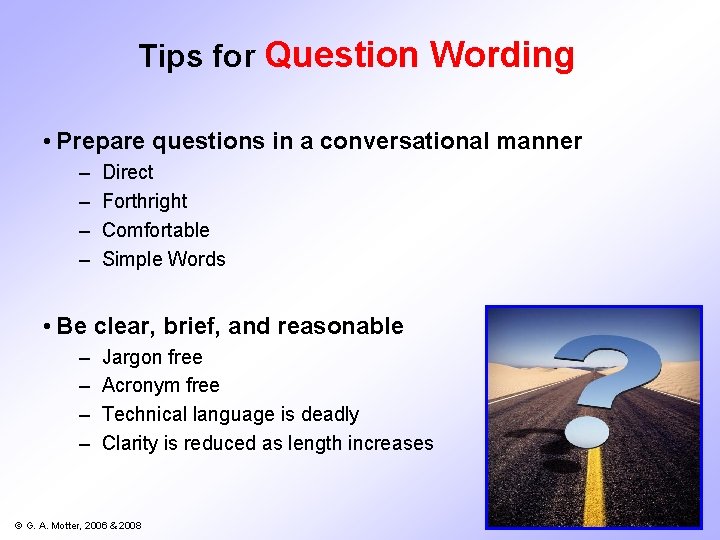 Tips for Question Wording

• Prepare questions in a conversational manner
– Direct
– Forthright
– Comfortable
– Simple Words

• Be clear, brief, and reasonable
– Jargon free
– Acronym free
– Technical language is deadly
– Clarity is reduced as length increases

© G. A. Motter, 2006 & 2008